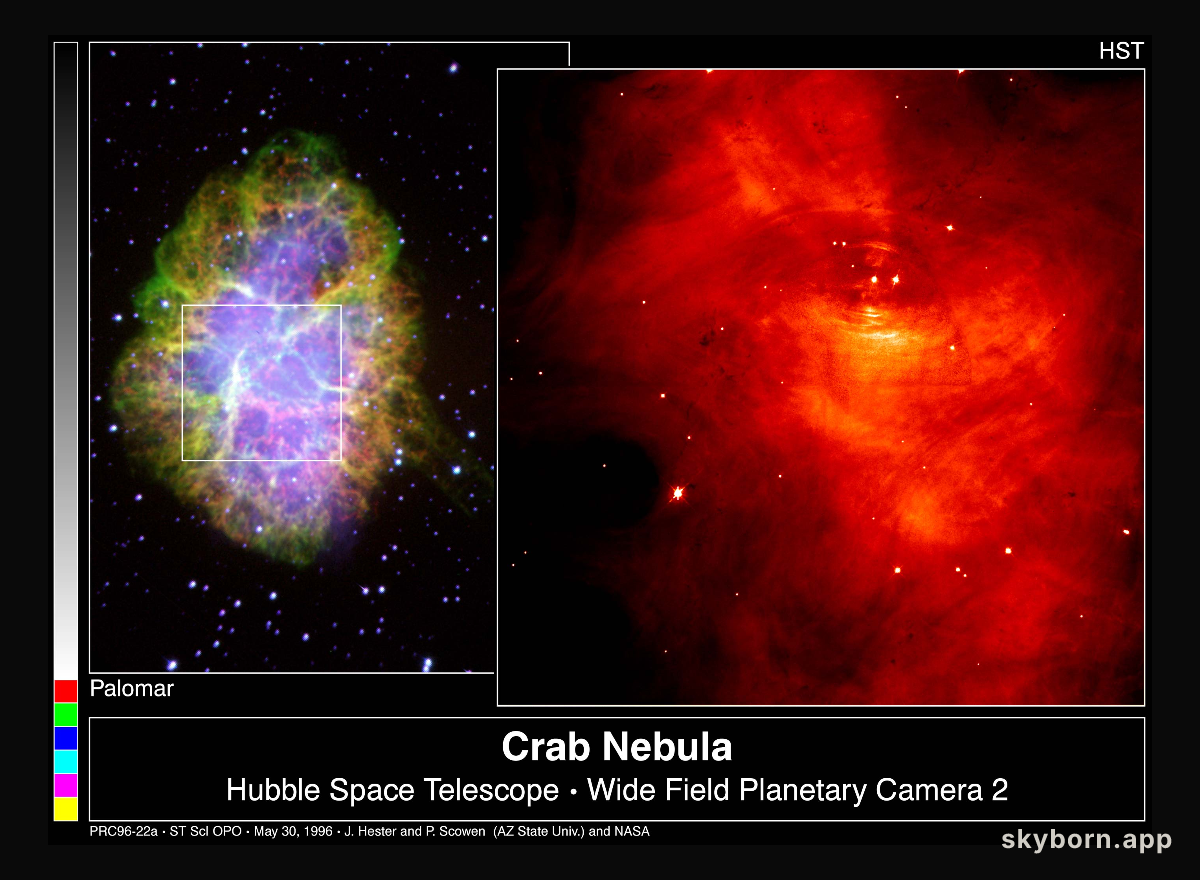 HST

Palomar

Crab Nebula

Hubble Space Telescope • Wide Field Planetary Camera 2

PRC96-22a • ST ScI OPO • May 30, 1996 • J. Hester and P. Scowen (AZ State Univ.) and NASA

skyborn.app